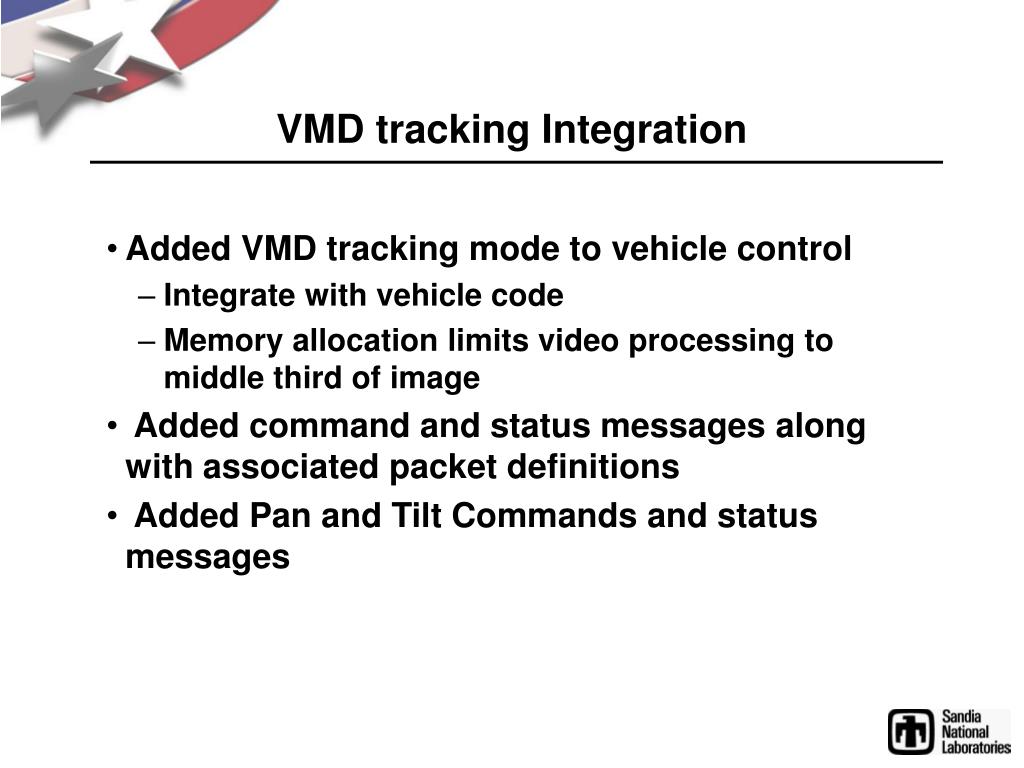 VMD tracking Integration

• Added VMD tracking mode to vehicle control
– Integrate with vehicle code
– Memory allocation limits video processing to middle third of image

• Added command and status messages along with associated packet definitions

• Added Pan and Tilt Commands and status messages

Sandia National Laboratories